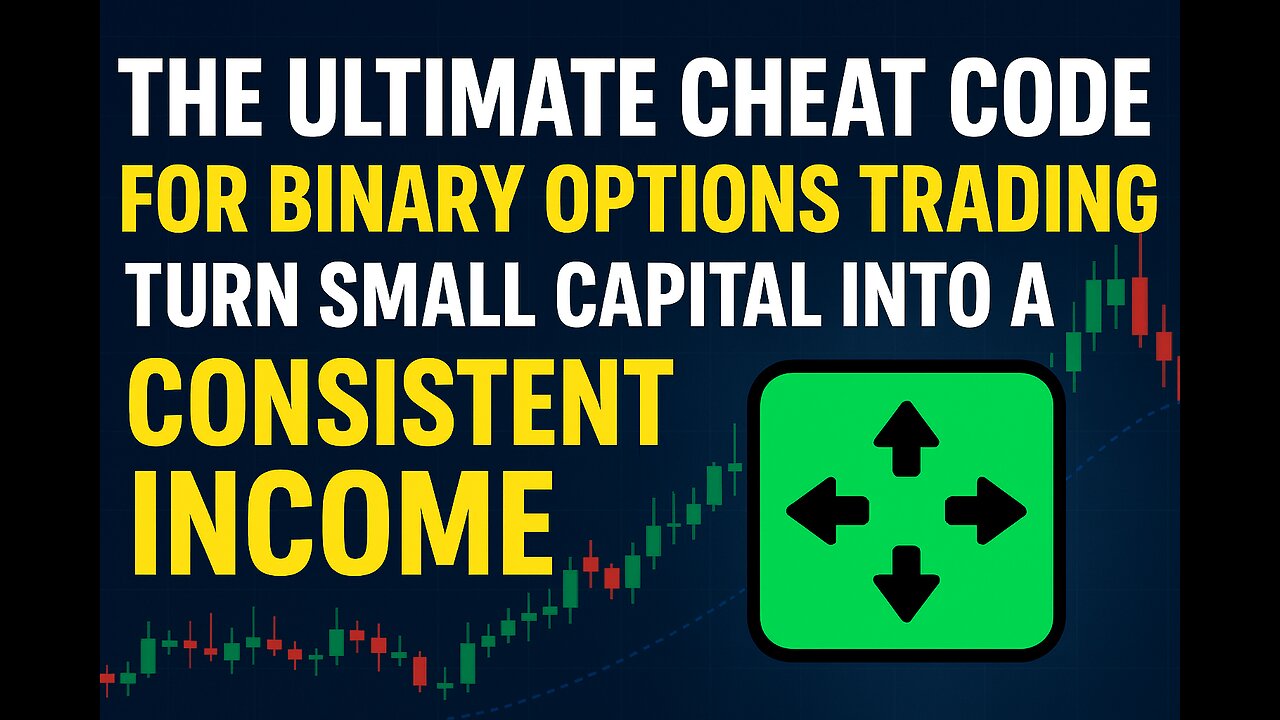 THE ULTIMATE CHEAT CODE
FOR BINARY OPTIONS TRADING
TURN SMALL CAPITAL INTO A
CONSISTENT
INCOME